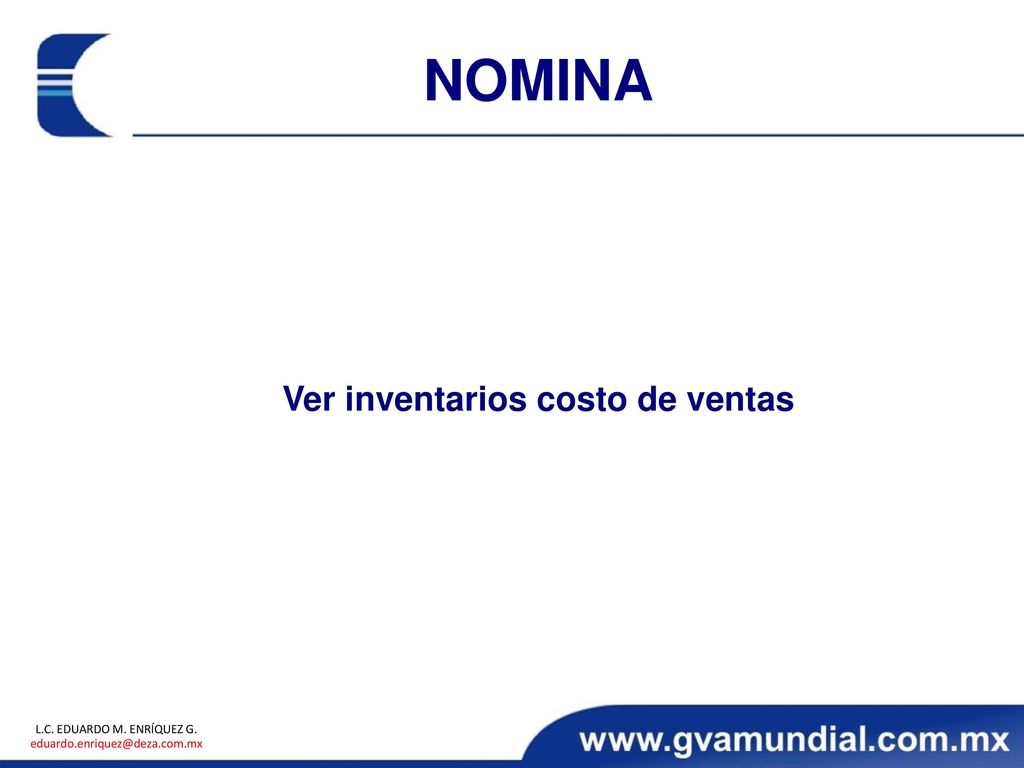 NOMINA

Ver inventarios costo de ventas

L.C. EDUARDO M. ENRÍQUEZ G.
eduardo.enriquez@deza.com.mx

www.gvamundial.com.mx